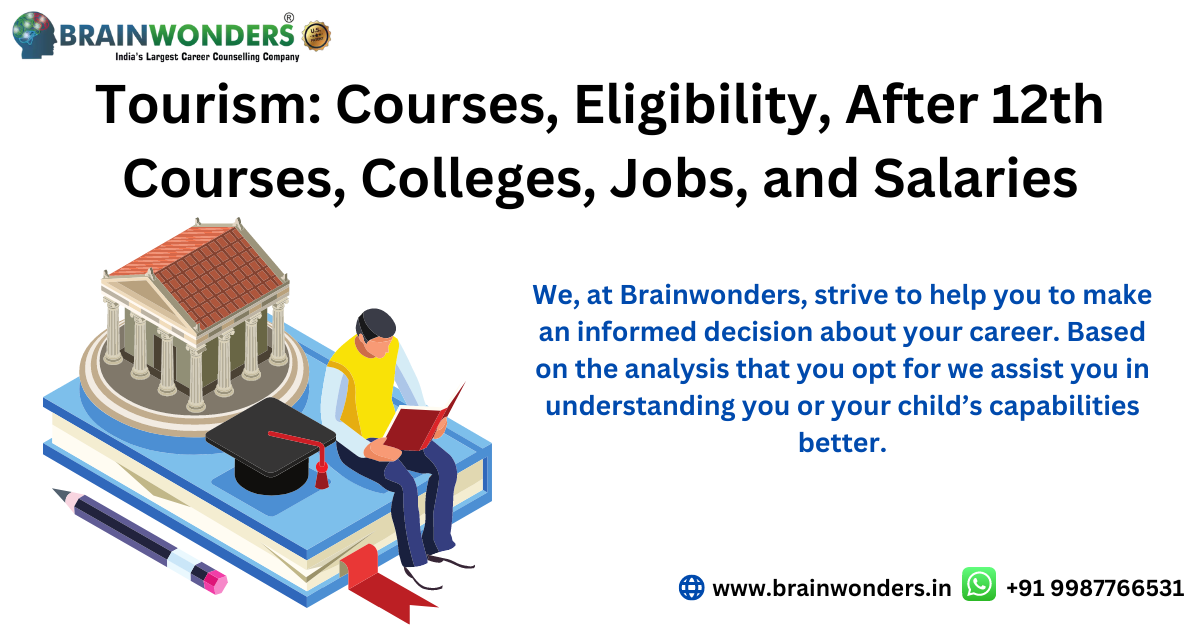 BRAINWONDERS®
India's Largest Career Counselling Company

Tourism: Courses, Eligibility, After 12th Courses, Colleges, Jobs, and Salaries

We, at Brainwonders, strive to help you to make an informed decision about your career. Based on the analysis that you opt for we assist you in understanding you or your child's capabilities better.

www.brainwonders.in +91 9987766531